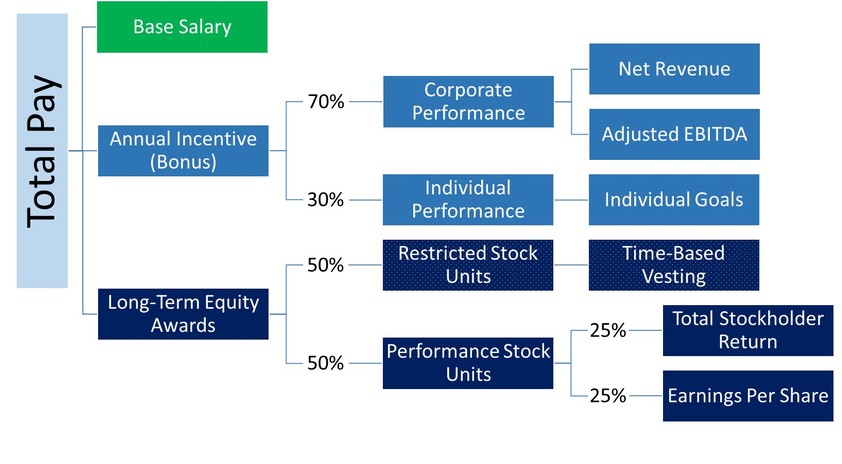 Total Pay

Base Salary

Annual Incentive (Bonus)

70%

Corporate Performance

Net Revenue

Adjusted EBITDA

30%

Individual Performance

Individual Goals

Long-Term Equity Awards

50%

Restricted Stock Units

Time-Based Vesting

50%

Performance Stock Units

25%

Total Stockholder Return

25%

Earnings Per Share